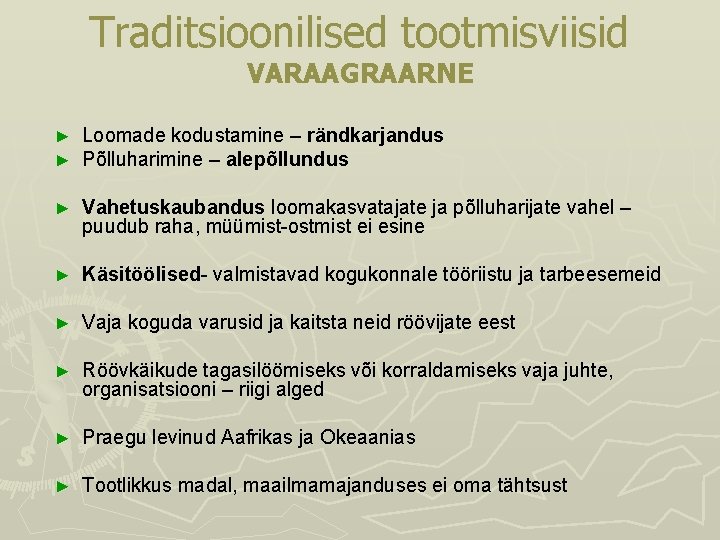 Traditsioonilised tootmisviisid
VARAAGRAARNE

► Loomade kodustamine – rändkarjandus
► Põlluharimine – alepõllundus

► Vahetuskaubandus loomakasvatajate ja põlluharijate vahel – puudub raha, müümist-ostmist ei esine

► Käsitöölised- valmistavad kogukonnale tööriistu ja tarbeesemeid

► Vaja koguda varusid ja kaitsta neid röövijate eest

► Röövkäikude tagasilöömiseks või korraldamiseks vaja juhte, organisatsiooni – riigi alged

► Praegu levinud Aafrikas ja Okeaanias

► Tootlikkus madal, maailmamajanduses ei oma tähtsust